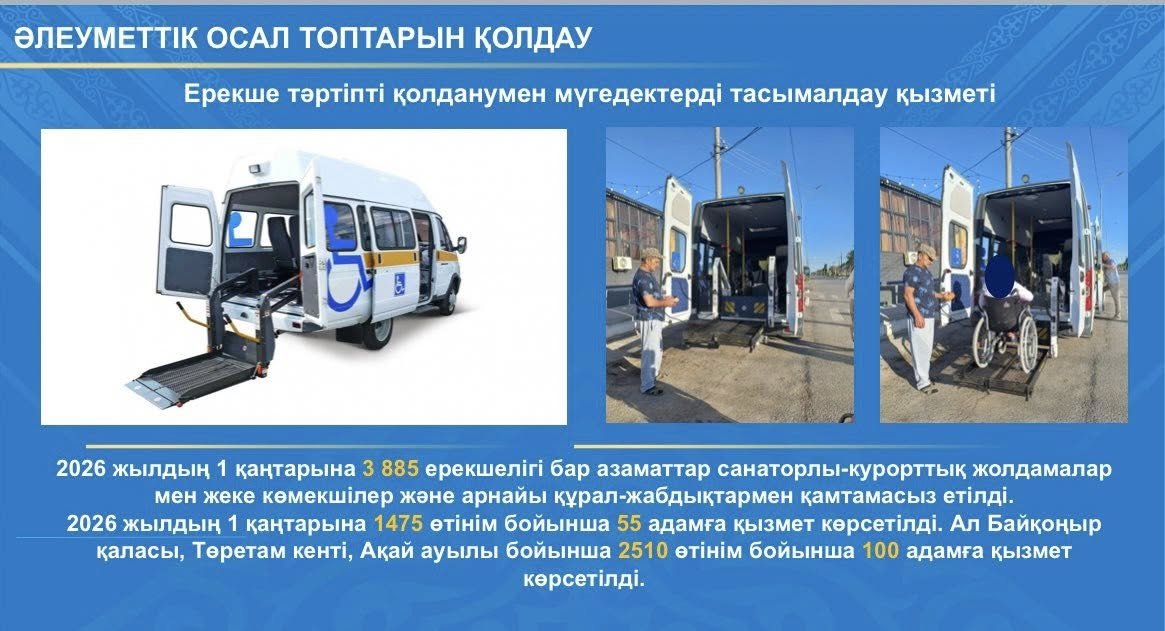 ӘЛЕУМЕТТІК ОСАЛ ТОПТАРЫН ҚОЛДАУ

Ерекше тәртіпті қолданумен мүгедектерді тасымалдау қызметі

2026 жылдың 1 қаңтарына 3 885 ерекшелігі бар азаматтар санаторлы-курорттық жолдамалар мен жеке көмекшілер және арнайы құрал-жабдықтармен қамтамасыз етілді.
2026 жылдың 1 қаңтарына 1475 өтінім бойынша 55 адамға қызмет көрсетілді. Ал Байқоңыр қаласы, Төретам кенті, Ақай ауылы бойынша 2510 өтінім бойынша 100 адамға қызмет көрсетілді.